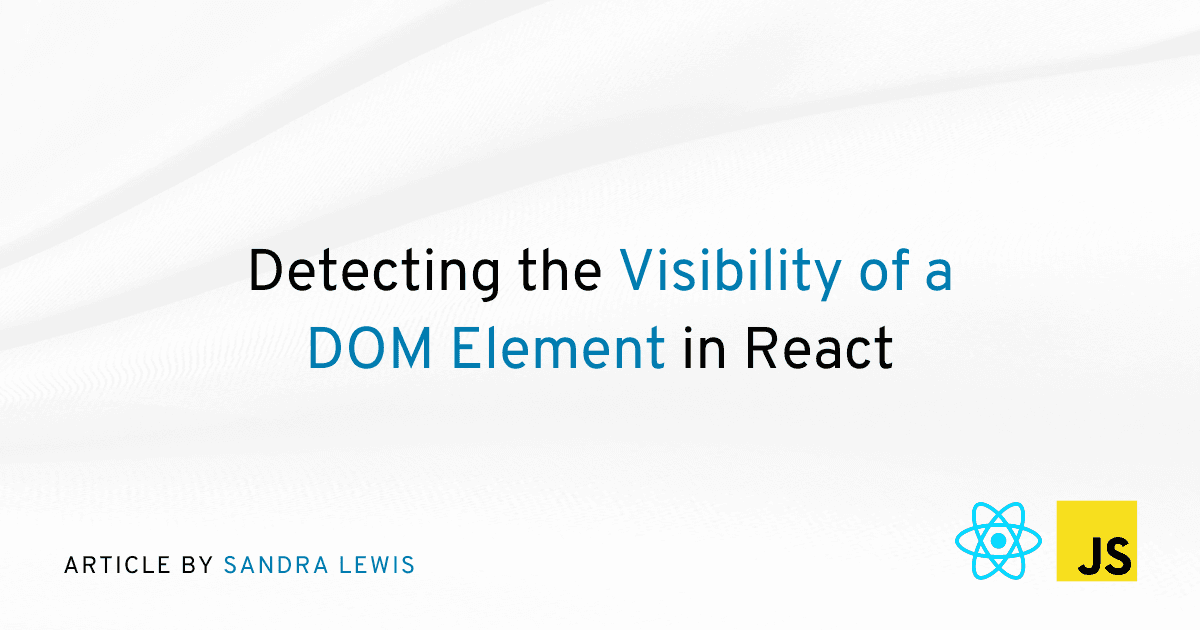 Detecting the Visibility of a DOM Element in React

ARTICLE BY SANDRA LEWIS

JS